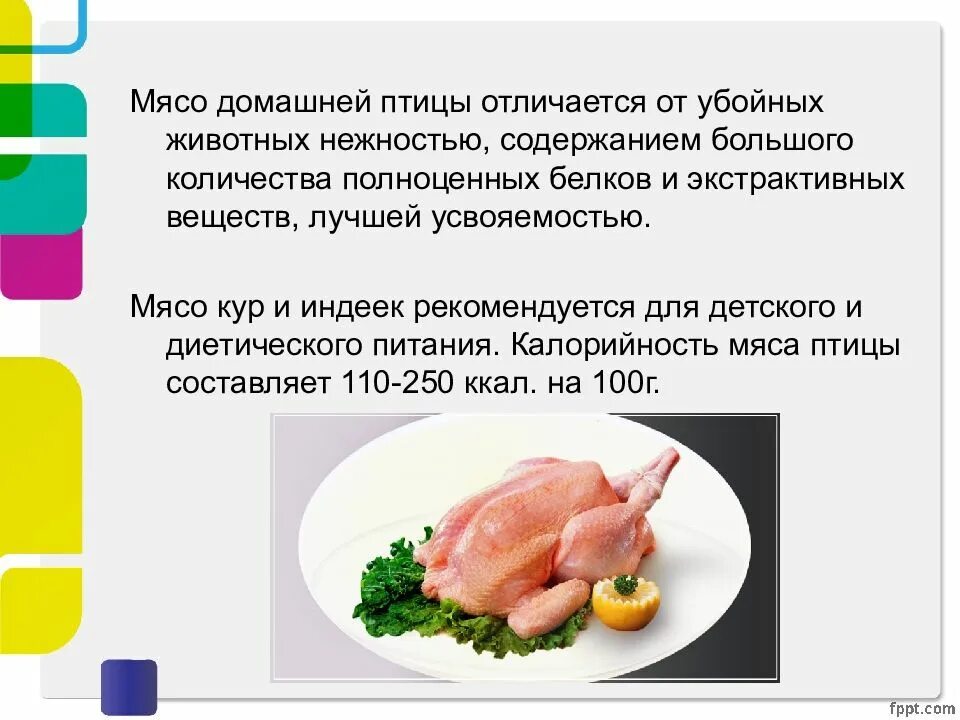 Мясо домашней птицы отличается от убойных животных нежностью, содержанием большого количества полноценных белков и экстрактивных веществ, лучшей усвояемостью.

Мясо кур и индеек рекомендуется для детского и диетического питания. Калорийность мяса птицы составляет 110-250 ккал. на 100г.

fppt.com